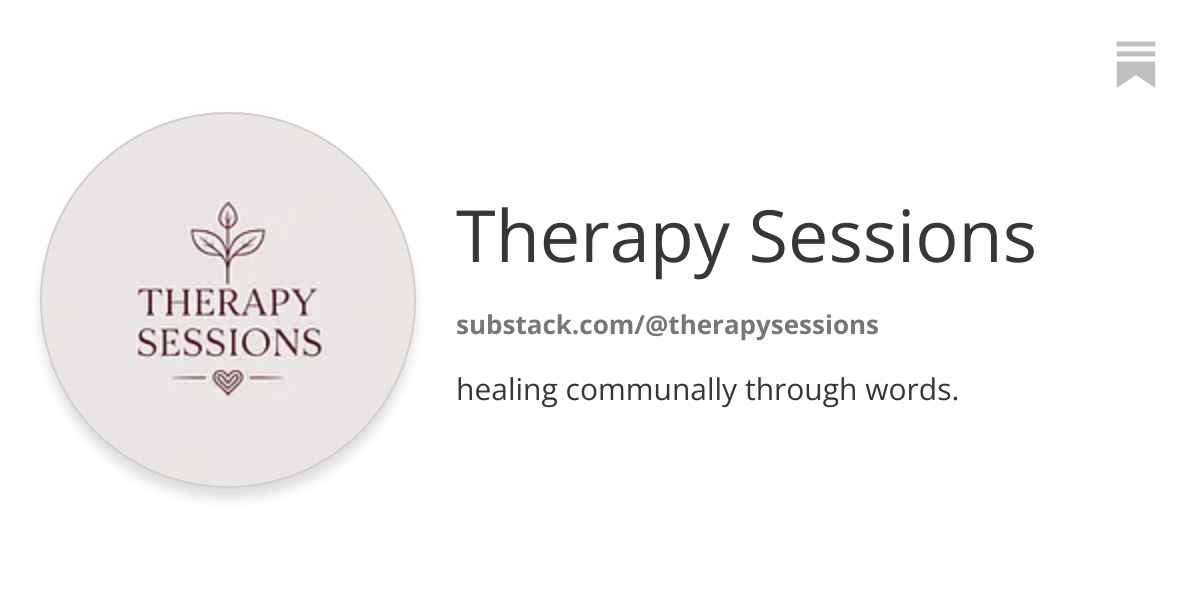 THERAPY SESSIONS

Therapy Sessions

substack.com/@therapysessions

healing communally through words.